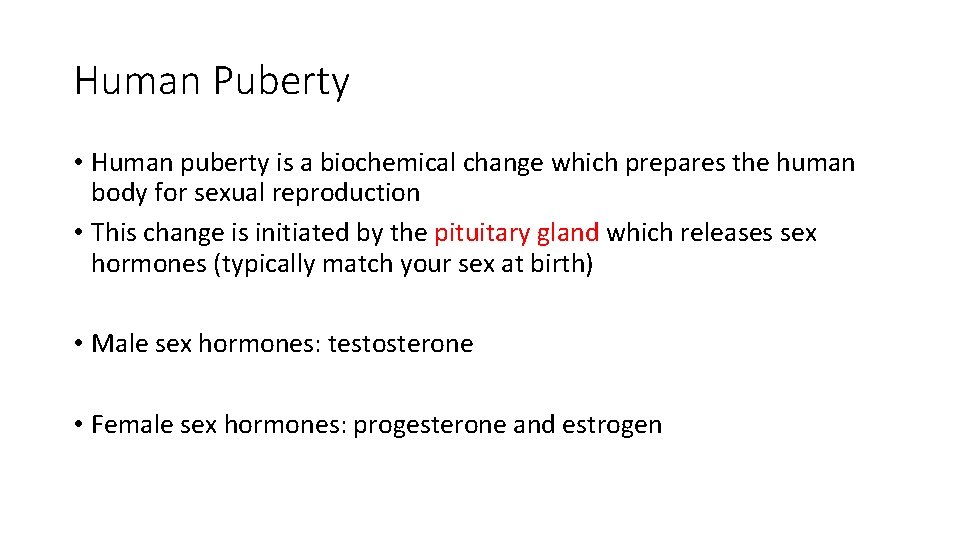 Human Puberty

• Human puberty is a biochemical change which prepares the human body for sexual reproduction
• This change is initiated by the pituitary gland which releases sex hormones (typically match your sex at birth)

• Male sex hormones: testosterone

• Female sex hormones: progesterone and estrogen